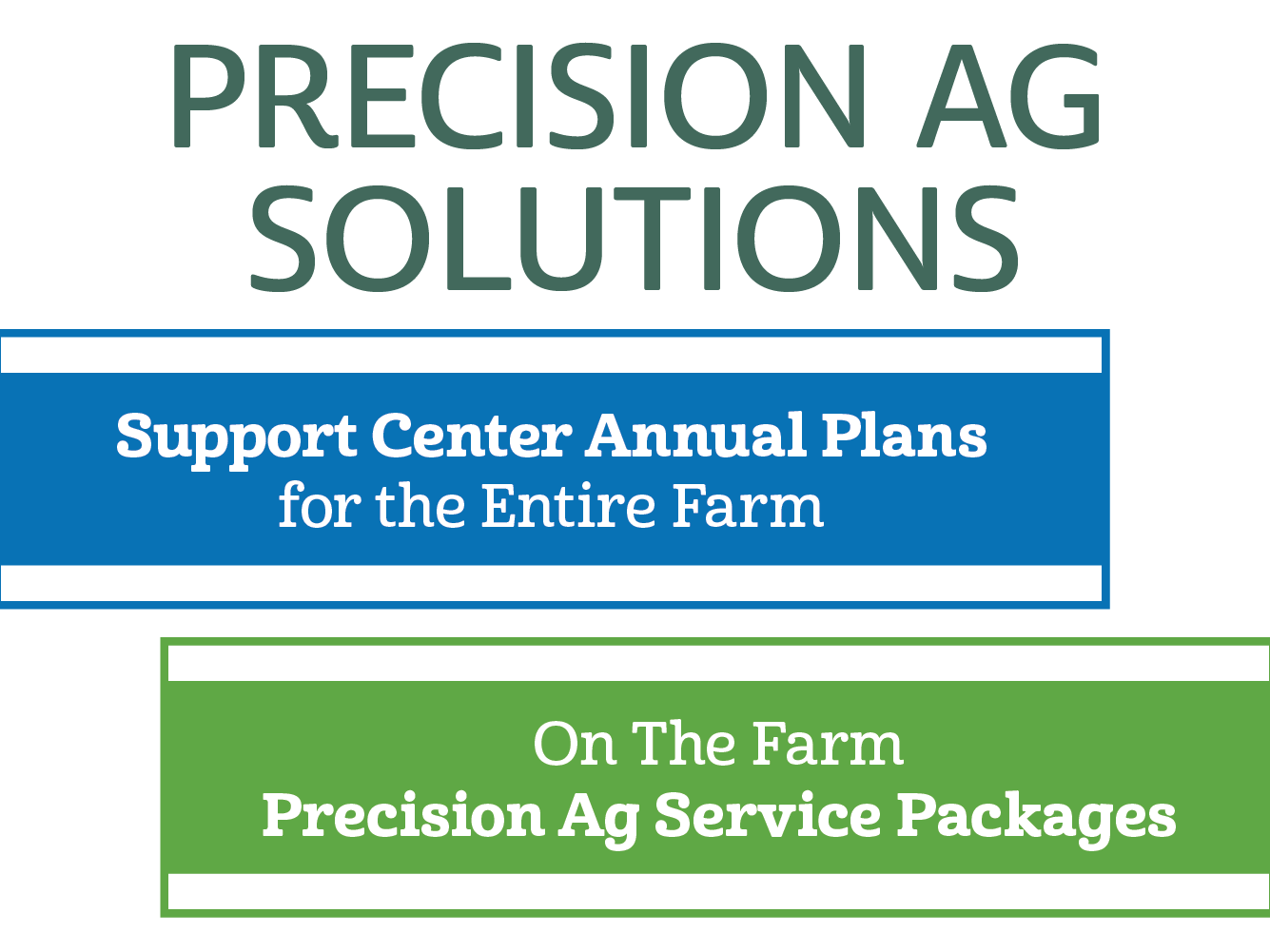 PRECISION AG SOLUTIONS

Support Center Annual Plans
for the Entire Farm

On The Farm
Precision Ag Service Packages